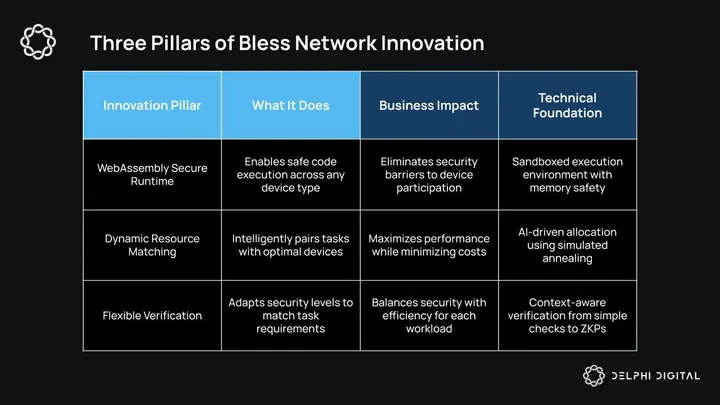 Three Pillars of Bless Network Innovation

| Innovation Pillar | What It Does | Business Impact | Technical Foundation |
|---|---|---|---|
| WebAssembly Secure Runtime | Enables safe code execution across any device type | Eliminates security barriers to device participation | Sandboxed execution environment with memory safety |
| Dynamic Resource Matching | Intelligently pairs tasks with optimal devices | Maximizes performance while minimizing costs | AI-driven allocation using simulated annealing |
| Flexible Verification | Adapts security levels to match task requirements | Balances security with efficiency for each workload | Context-aware verification from simple checks to ZKPs |

DELPHI DIGITAL